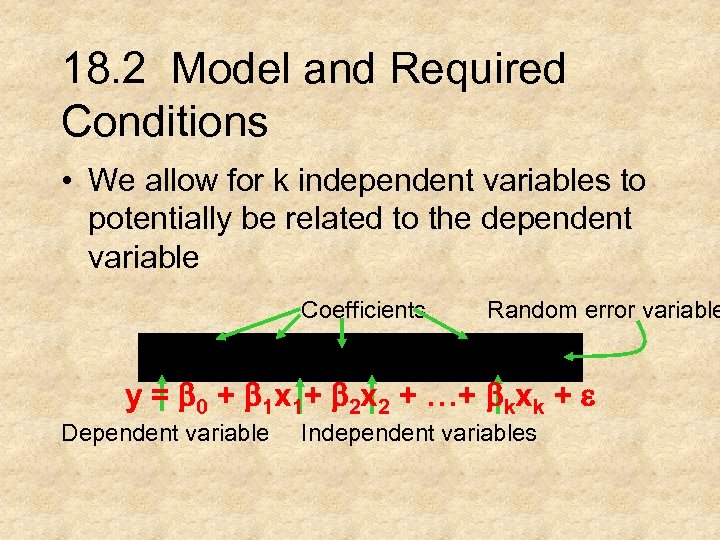 18.2 Model and Required Conditions

• We allow for k independent variables to potentially be related to the dependent variable

Coefficients

Random error variable

$y = \beta_0 + \beta_1 x_1 + \beta_2 x_2 + \ldots + \beta_k x_k + \varepsilon$

Dependent variable

Independent variables